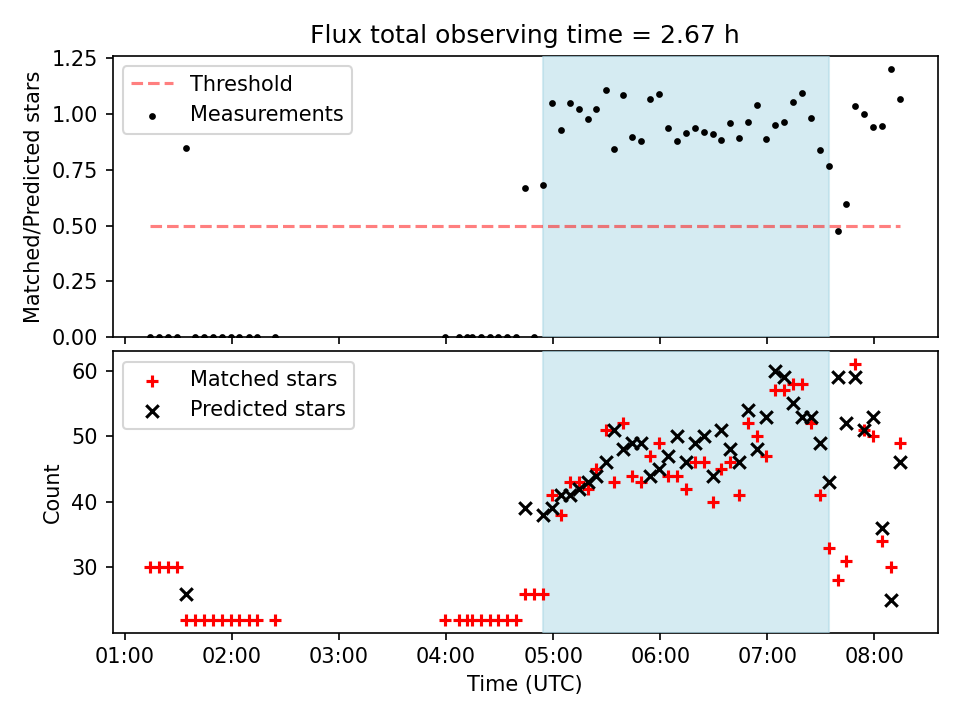 Flux total observing time = 2.67 h

Threshold
Measurements

Matched/Predicted stars

1.25
1.00
0.75
0.50
0.25
0.00

Matched stars
Predicted stars

Count

60
50
40
30

01:00 02:00 03:00 04:00 05:00 06:00 07:00 08:00

Time (UTC)